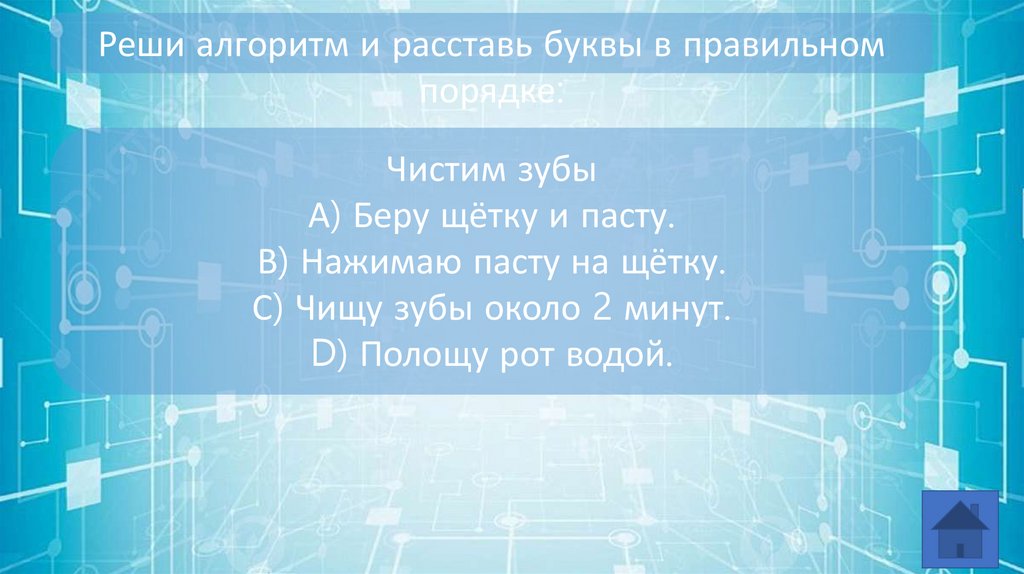 Реши алгоритм и расставь буквы в правильном порядке:

Чистим зубы
A) Беру щётку и пасту.
B) Нажимаю пасту на щётку.
C) Чищу зубы около 2 минут.
D) Полощу рот водой.